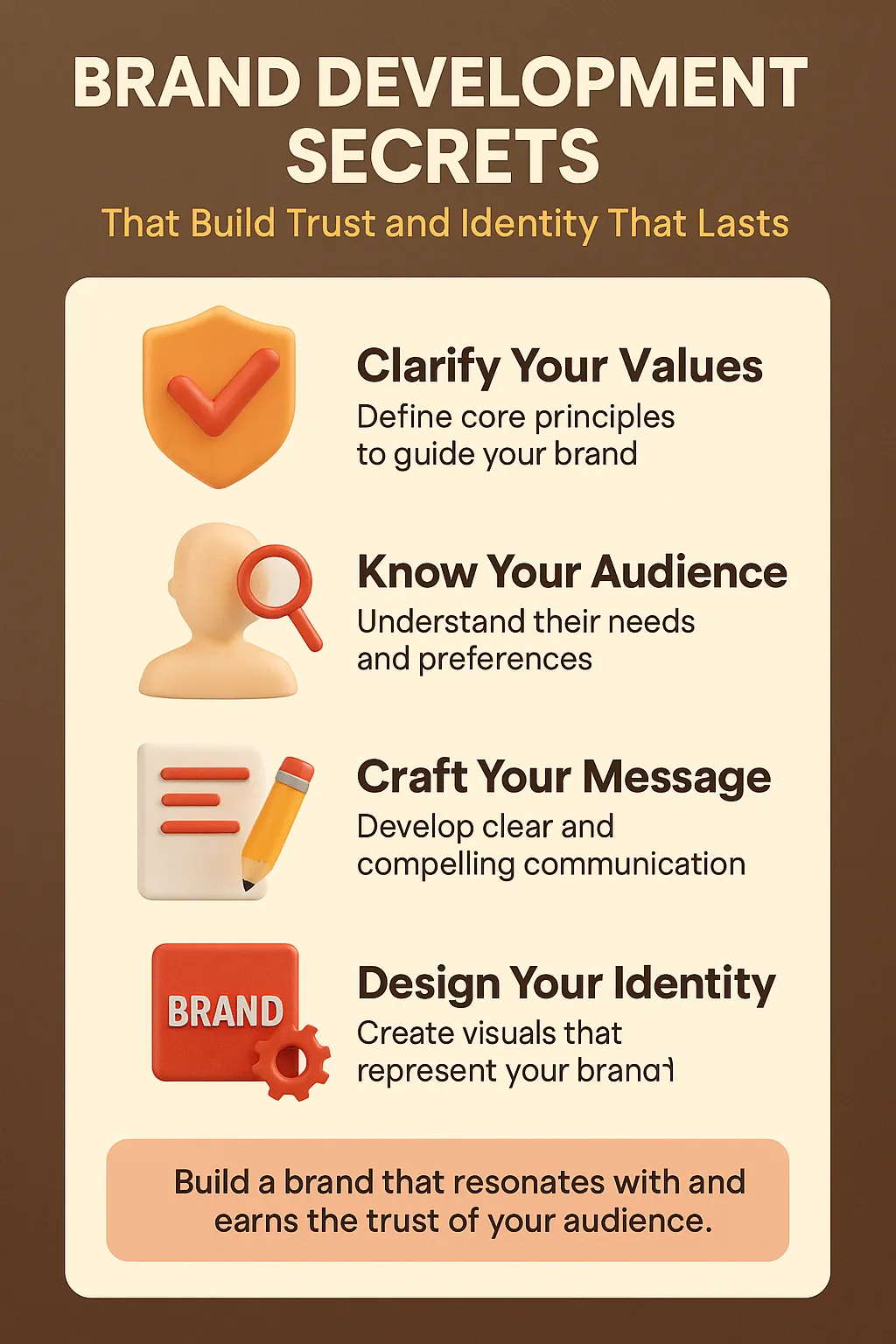 BRAND DEVELOPMENT SECRETS

That Build Trust and Identity That Lasts

Clarify Your Values

Define core principles to guide your brand

Know Your Audience

Understand their needs and preferences

Craft Your Message

Develop clear and compelling communication

BRAND

Design Your Identity

Create visuals that represent your brand

Build a brand that resonates with and earns the trust of your audience.